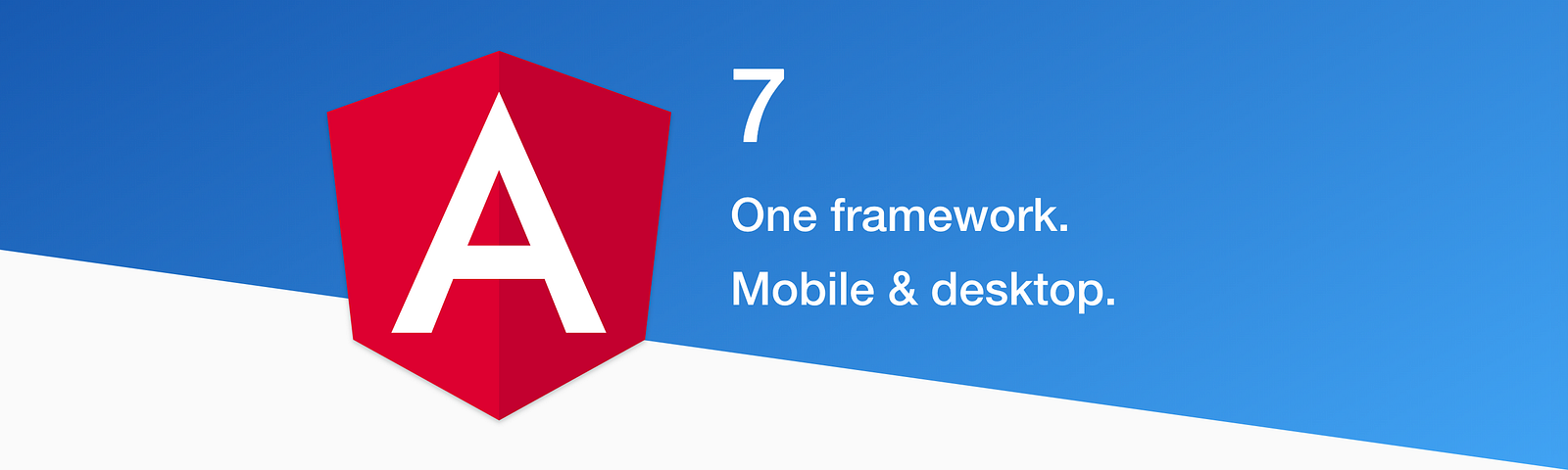 A

7

One framework.

Mobile & desktop.